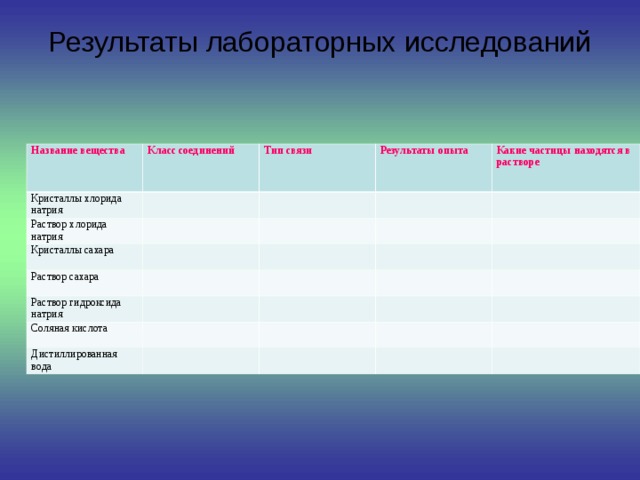 Результаты лабораторных исследований

| Название вещества | Класс соединений | Тип связи | Результаты опыта | Какие частицы находятся в растворе |
|---|---|---|---|---|
| Кристаллы хлорида натрия | | | | |
| Раствор хлорида натрия | | | | |
| Кристаллы сахара | | | | |
| Раствор сахара | | | | |
| Раствор гидроксида натрия | | | | |
| Соляная кислота | | | | |
| Дистиллированная вода | | | | |